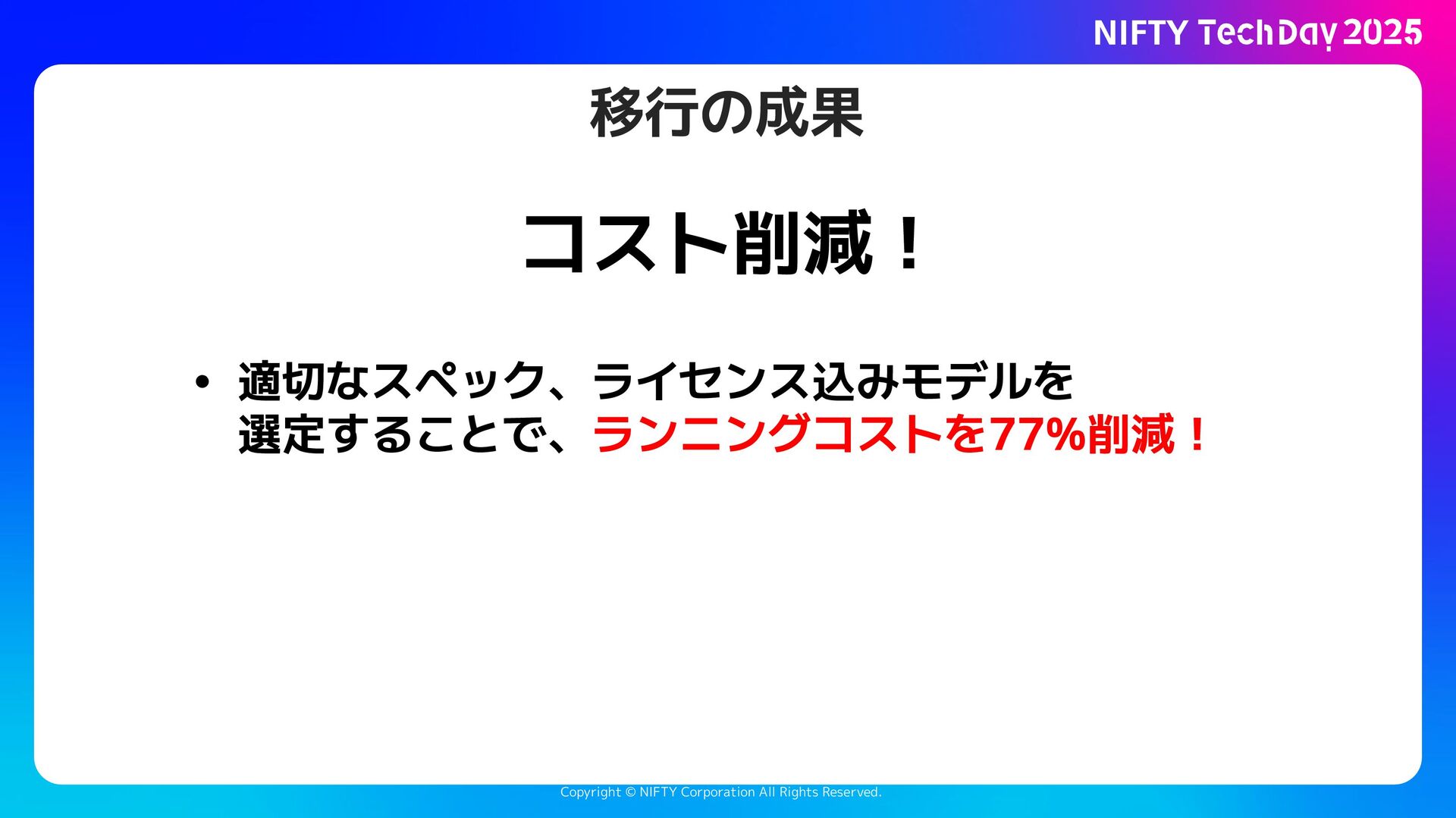 NIFTY TechDay 2025

移行の成果

コスト削減！

• 適切なスペック、ライセンス込みモデルを選定することで、ランニングコストを77%削減！

Copyright © NIFTY Corporation All Rights Reserved.